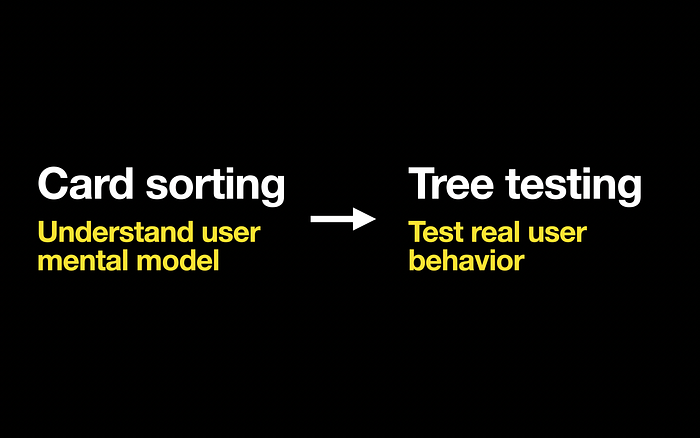 Card sorting

Understand user mental model

Tree testing

Test real user behavior